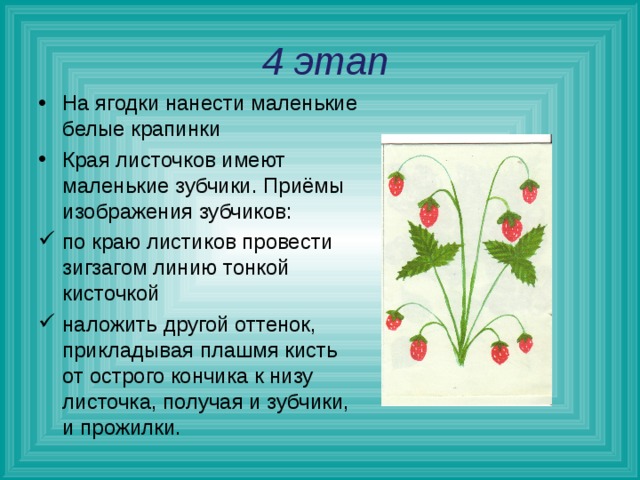 4 этап

• На ягодки нанести маленькие белые крапинки

• Края листочков имеют маленькие зубчики. Приёмы изображения зубчиков:

✓ по краю листиков провести зигзагом линию тонкой кисточкой

✓ наложить другой оттенок, прикладывая плашмя кисть от острого кончика к низу листочка, получая и зубчики, и прожилки.